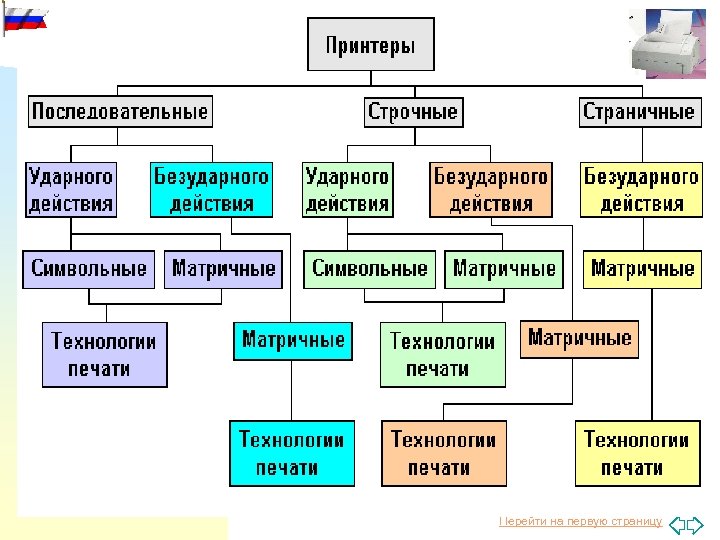 Принтеры

Последовательные

Строчные

Страничные

Ударного действия

Безударного действия

Ударного действия

Безударного действия

Безударного действия

Символьные

Матричные

Символьные

Матричные

Матричные

Технологии печати

Матричные

Технологии печати

Матричные

Технологии печати

Технологии печати

Технологии печати

Перейти на первую страницу